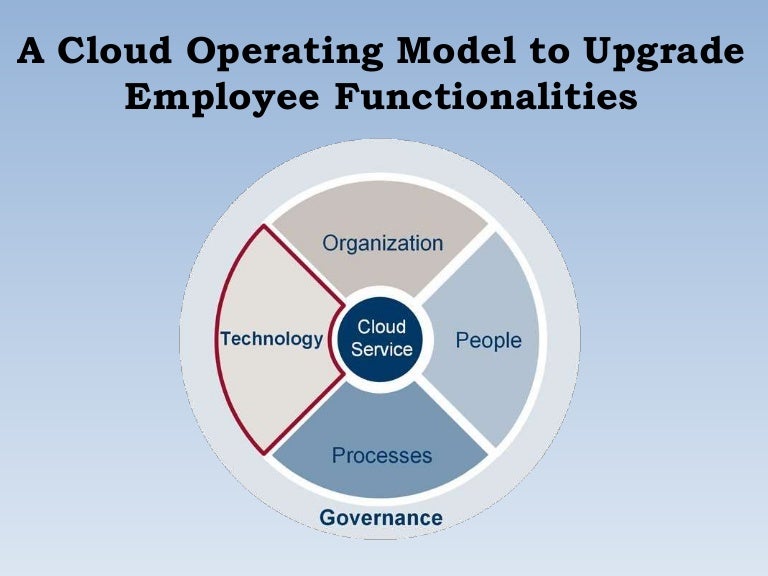 A Cloud Operating Model to Upgrade Employee Functionalities

Organization

Technology

Cloud Service

People

Processes

Governance